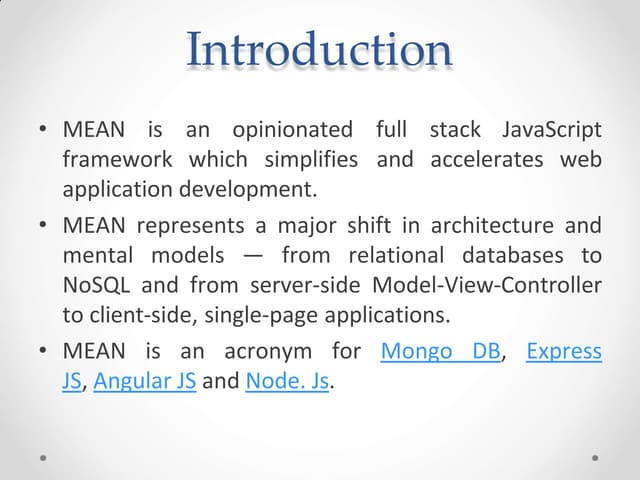 Introduction

• MEAN is an opinionated full stack JavaScript framework which simplifies and accelerates web application development.

• MEAN represents a major shift in architecture and mental models — from relational databases to NoSQL and from server-side Model-View-Controller to client-side, single-page applications.

• MEAN is an acronym for Mongo DB, Express JS, Angular JS and Node. Js.